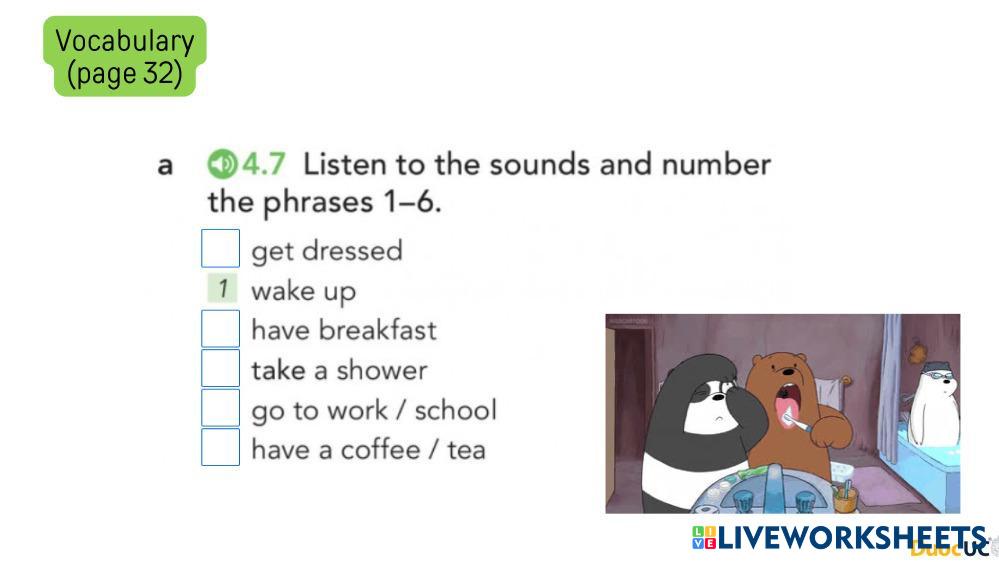 Vocabulary
(page 32)

a 4.7 Listen to the sounds and number the phrases 1–6.

get dressed
1 wake up
have breakfast
take a shower
go to work / school
have a coffee / tea

LIVEWORKSHEETS